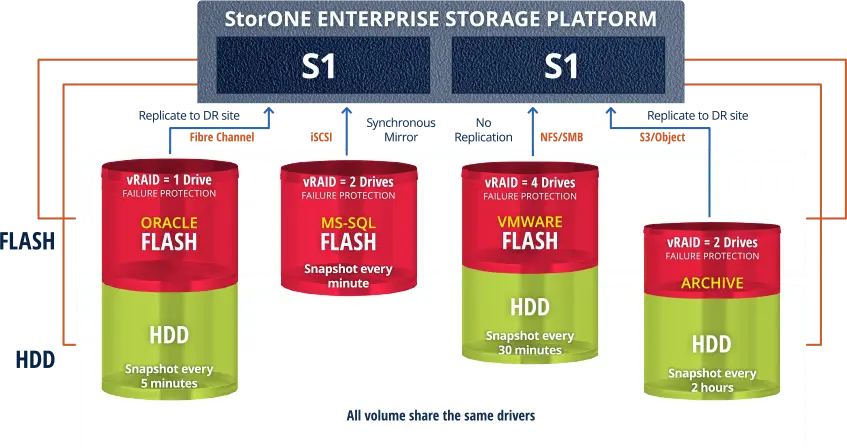 StorONE ENTERPRISE STORAGE PLATFORM

S1

S1

Replicate to DR site

Fibre Channel

iSCSI

Synchronous Mirror

No Replication

NFS/SMB

Replicate to DR site

S3/Object

FLASH

HDD

vRAID = 1 Drive
FAILURE PROTECTION
ORACLE
FLASH
HDD
Snapshot every 5 minutes

vRAID = 2 Drives
FAILURE PROTECTION
MS-SQL
FLASH
Snapshot every minute

vRAID = 4 Drives
FAILURE PROTECTION
VMWARE
FLASH
HDD
Snapshot every 30 minutes

vRAID = 2 Drives
FAILURE PROTECTION
ARCHIVE
HDD
Snapshot every 2 hours

All volume share the same drivers